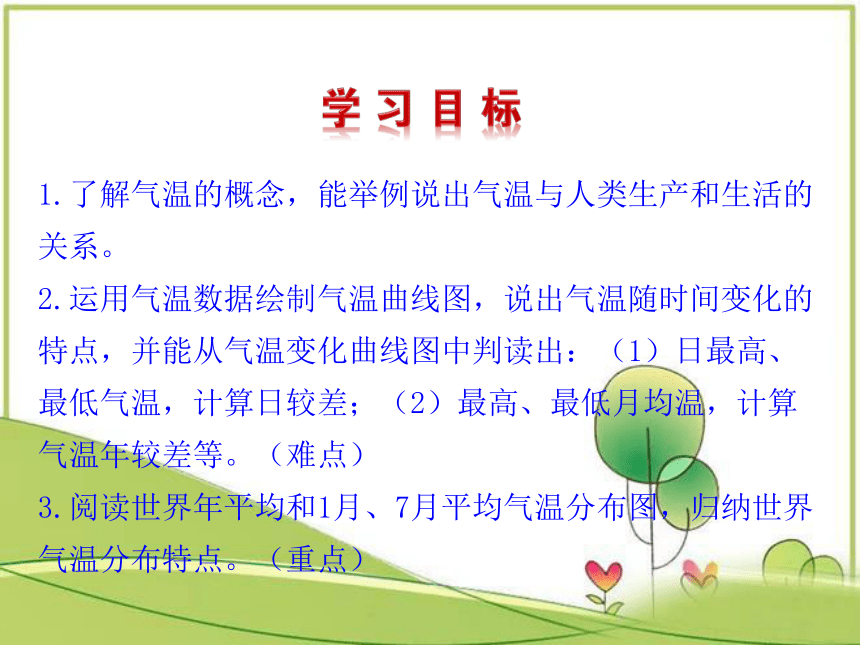 学习目标

1.了解气温的概念，能举例说出气温与人类生产和生活的关系。

2.运用气温数据绘制气温曲线图，说出气温随时间变化的特点，并能从气温变化曲线图中判读出：（1）日最高、最低气温，计算日较差；（2）最高、最低月均温，计算气温年较差等。（难点）

3.阅读世界年平均和1月、7月平均气温分布图，归纳世界气温分布特点。（重点）